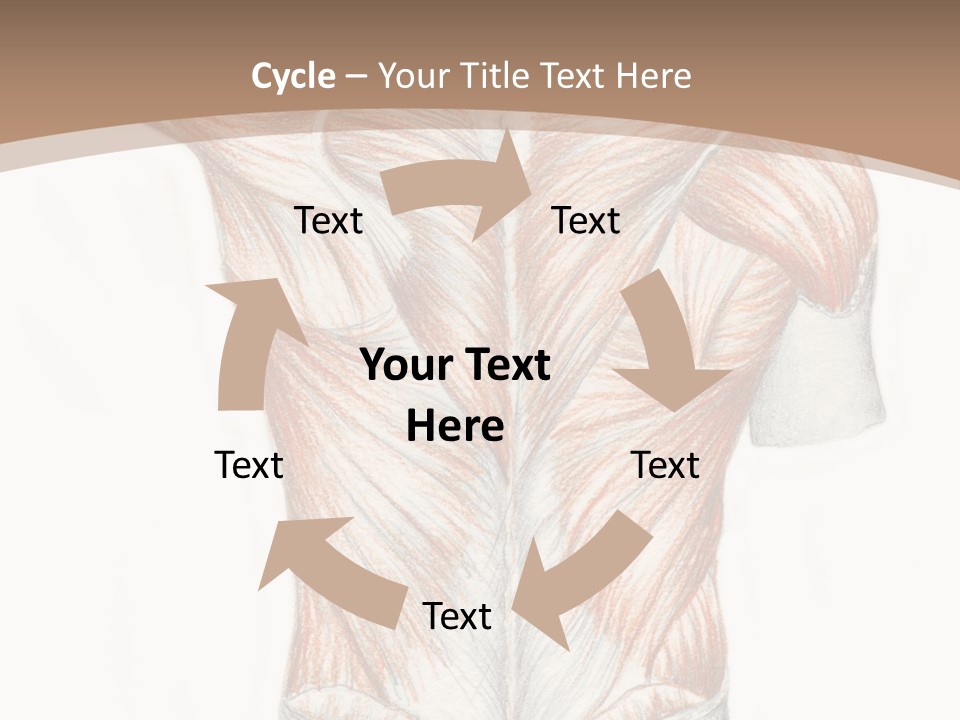 Cycle – Your Title Text Here

Text

Text

Your Text Here

Text

Text

Text